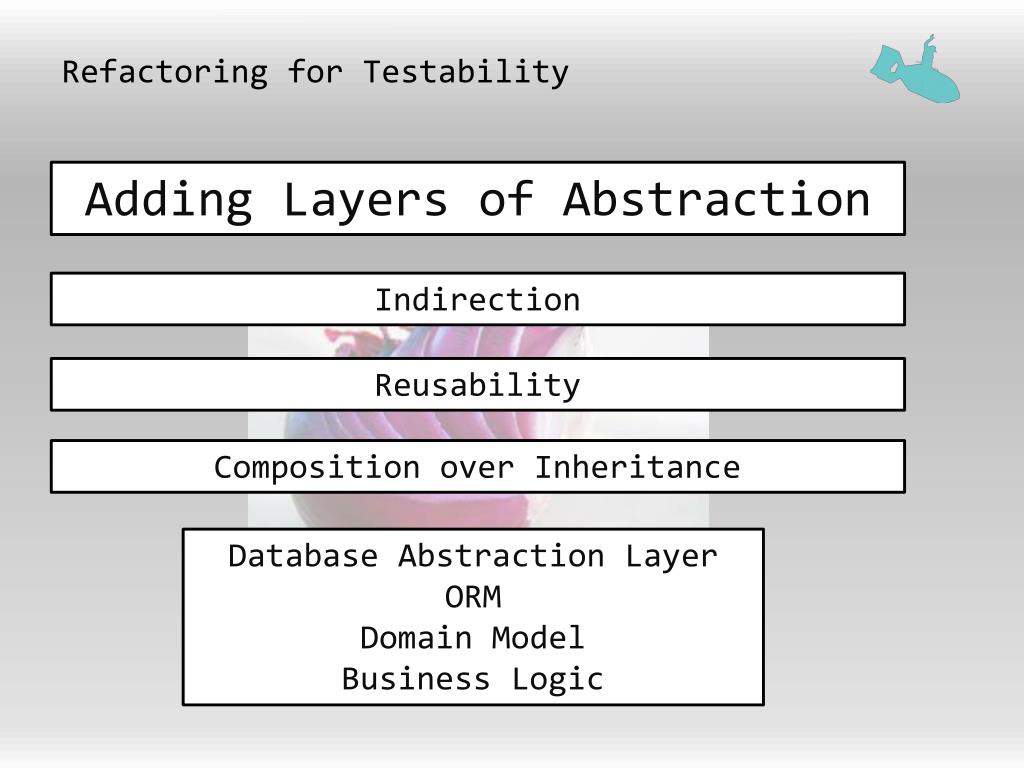 Refactoring for Testability

Adding Layers of Abstraction

Indirection

Reusability

Composition over Inheritance

Database Abstraction Layer
ORM
Domain Model
Business Logic